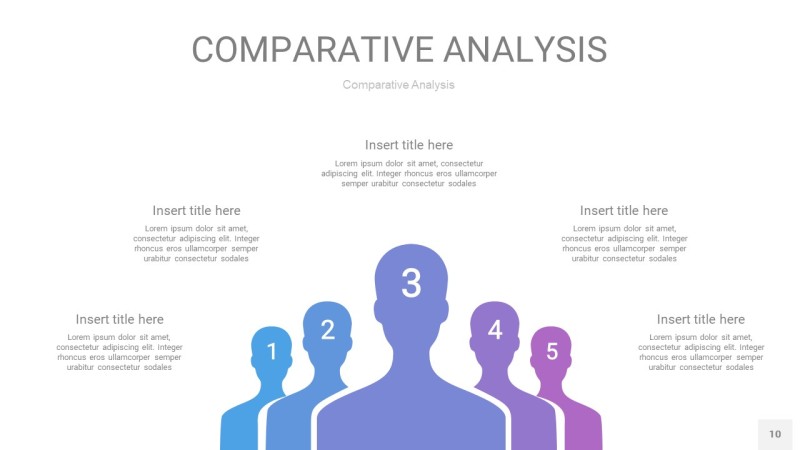 COMPARATIVE ANALYSIS

Comparative Analysis

Insert title here
Lorem ipsum dolor sit amet, consectetur adipiscing elit. Integer rhoncus eros ullamcorper semper urabitur consectetur sodales

Insert title here
Lorem ipsum dolor sit amet, consectetur adipiscing elit. Integer rhoncus eros ullamcorper semper urabitur consectetur sodales

Insert title here
Lorem ipsum dolor sit amet, consectetur adipiscing elit. Integer rhoncus eros ullamcorper semper urabitur consectetur sodales

Insert title here
Lorem ipsum dolor sit amet, consectetur adipiscing elit. Integer rhoncus eros ullamcorper semper urabitur consectetur sodales

Insert title here
Lorem ipsum dolor sit amet, consectetur adipiscing elit. Integer rhoncus eros ullamcorper semper urabitur consectetur sodales

1
2
3
4
5

10